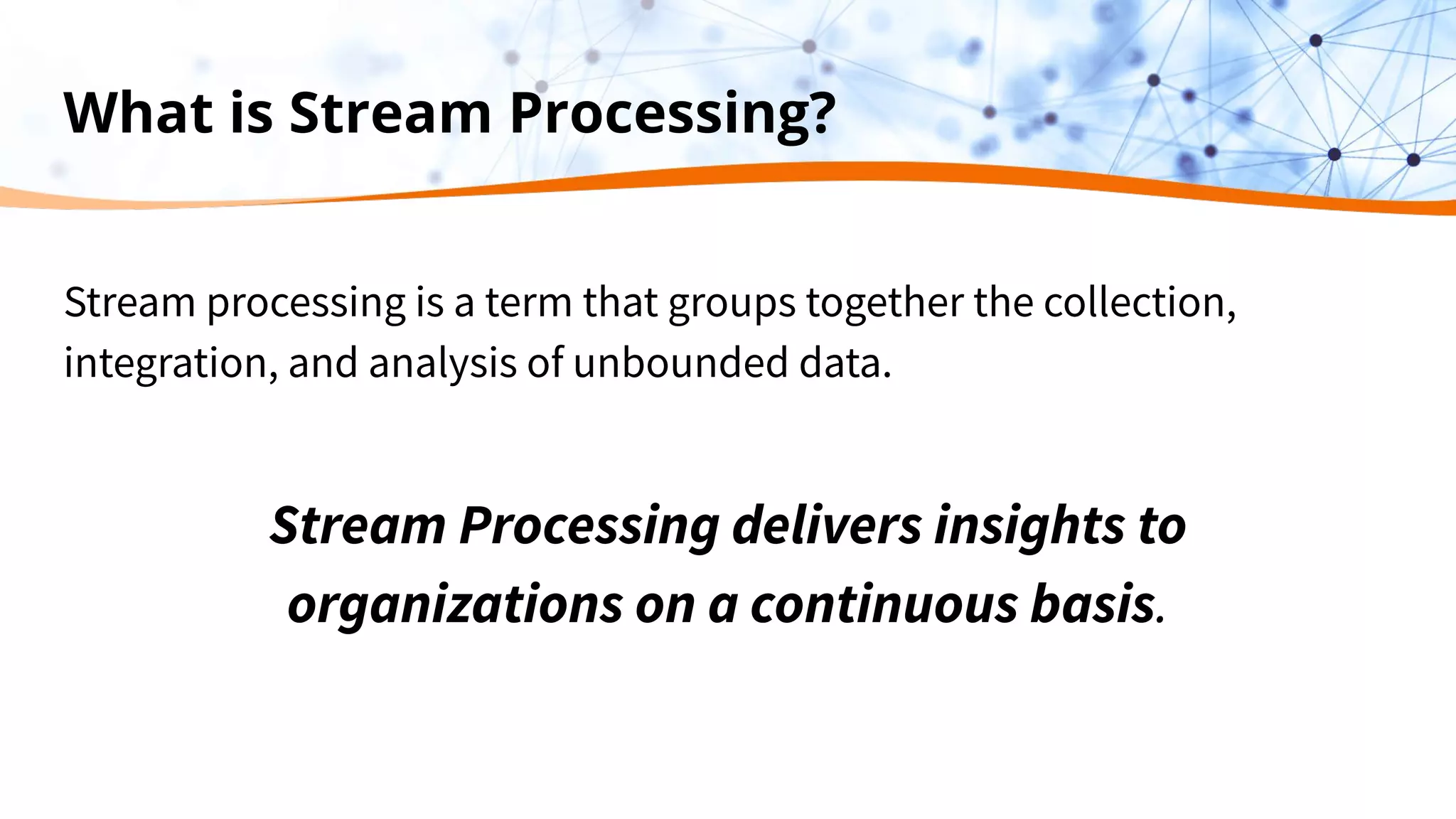 What is Stream Processing?

Stream processing is a term that groups together the collection, integration, and analysis of unbounded data.

Stream Processing delivers insights to organizations on a continuous basis.